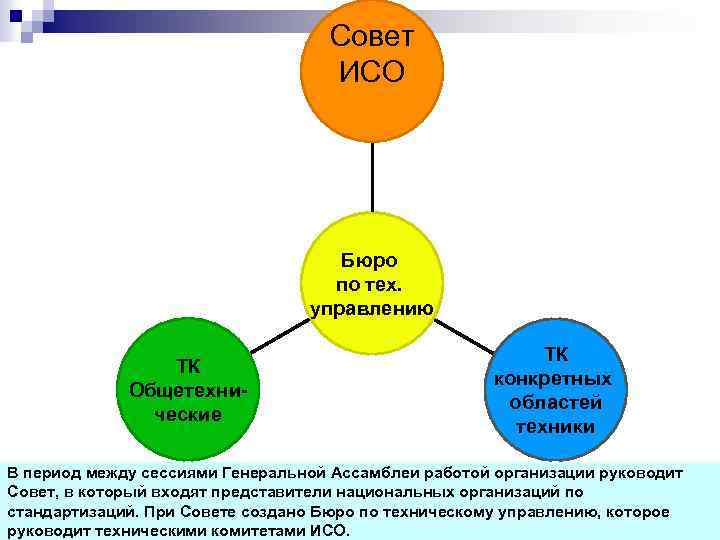 Совет ИСО

Бюро по тех. управлению

ТК Общетехнические

ТК конкретных областей техники

В период между сессиями Генеральной Ассамблеи работой организации руководит Совет, в который входят представители национальных организаций по стандартизаций. При Совете создано Бюро по техническому управлению, которое руководит техническими комитетами ИСО.